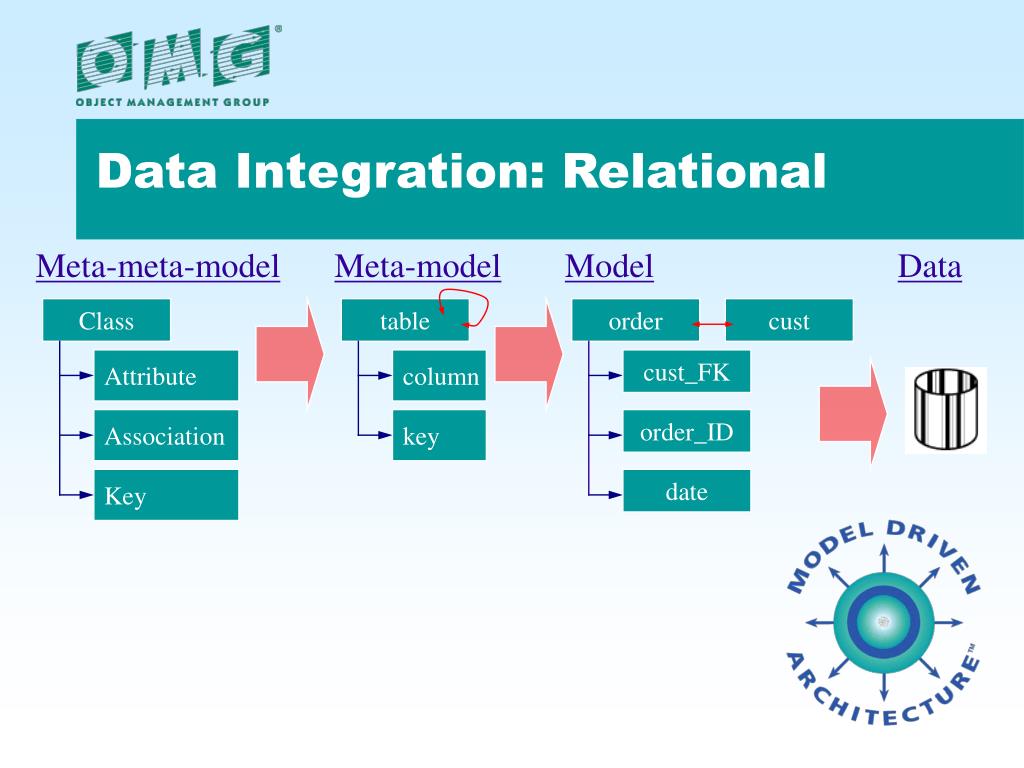 OMG®
OBJECT MANAGEMENT GROUP

Data Integration: Relational

Meta-meta-model

Class
Attribute
Association
Key

Meta-model

table
column
key

Model

order
cust
cust_FK
order_ID
date

Data

MODEL DRIVEN ARCHITECTURE™